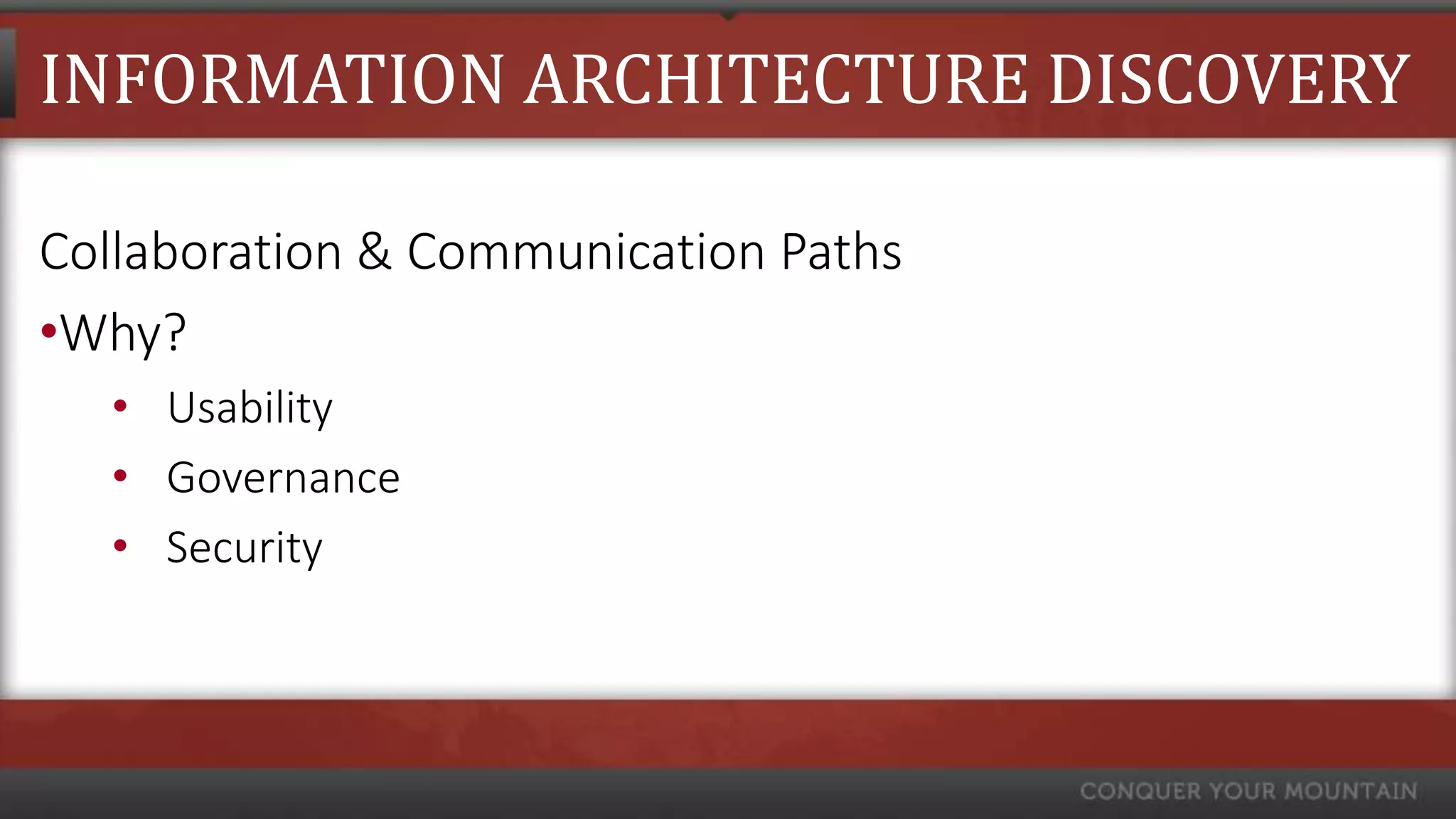 INFORMATION ARCHITECTURE DISCOVERY

Collaboration & Communication Paths

•Why?

• Usability
• Governance
• Security

CONQUER YOUR MOUNTAIN